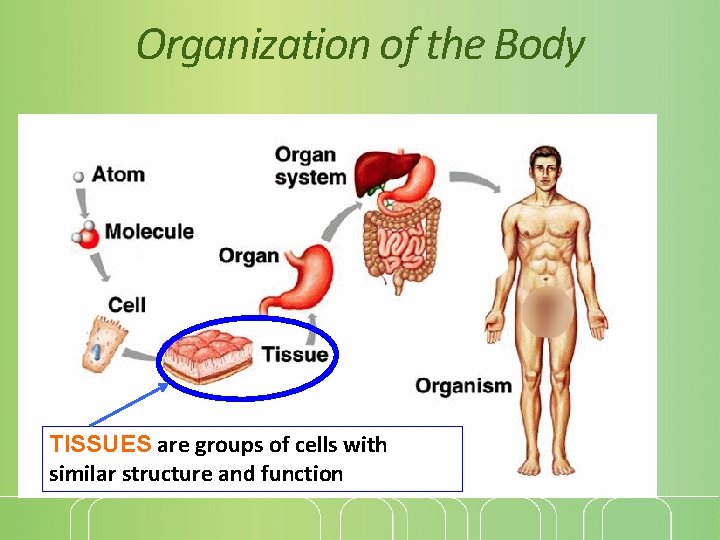 Organization of the Body

Atom

Molecule

Cell

Tissue

Organ

Organ system

Organism

TISSUES are groups of cells with similar structure and function